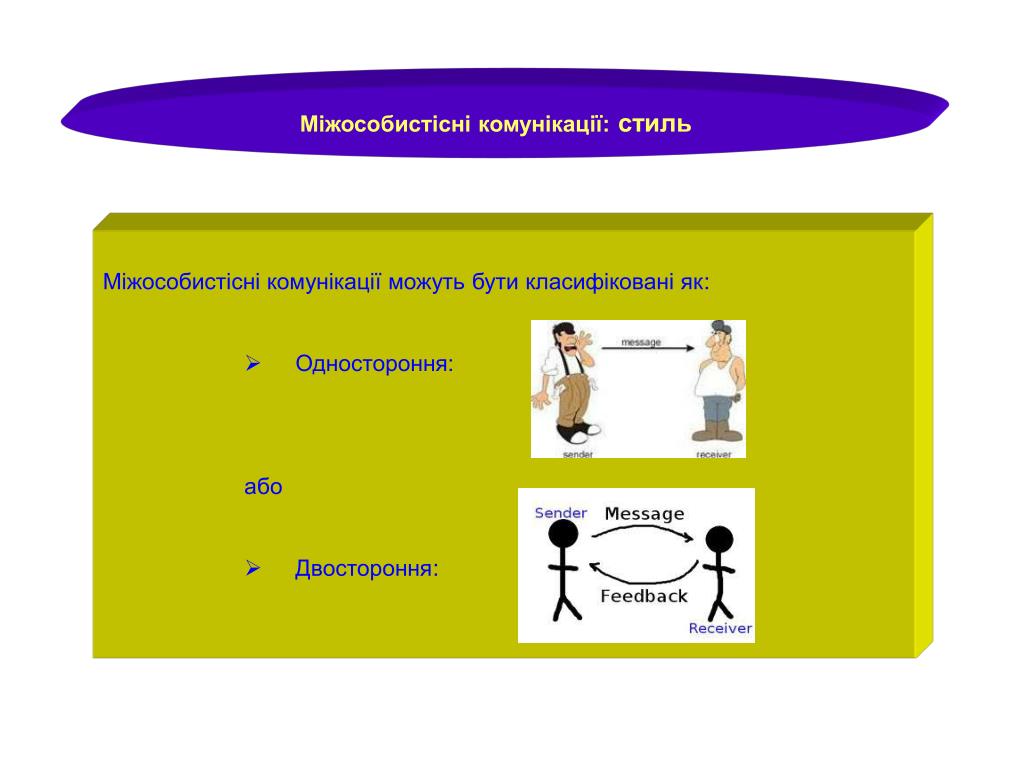 Міжособистісні комунікації: стиль

Міжособистісні комунікації можуть бути класифіковані як:

➢ Одностороння:

message

sender

receiver

або

➢ Двостороння:

Sender

Message

Feedback

Receiver